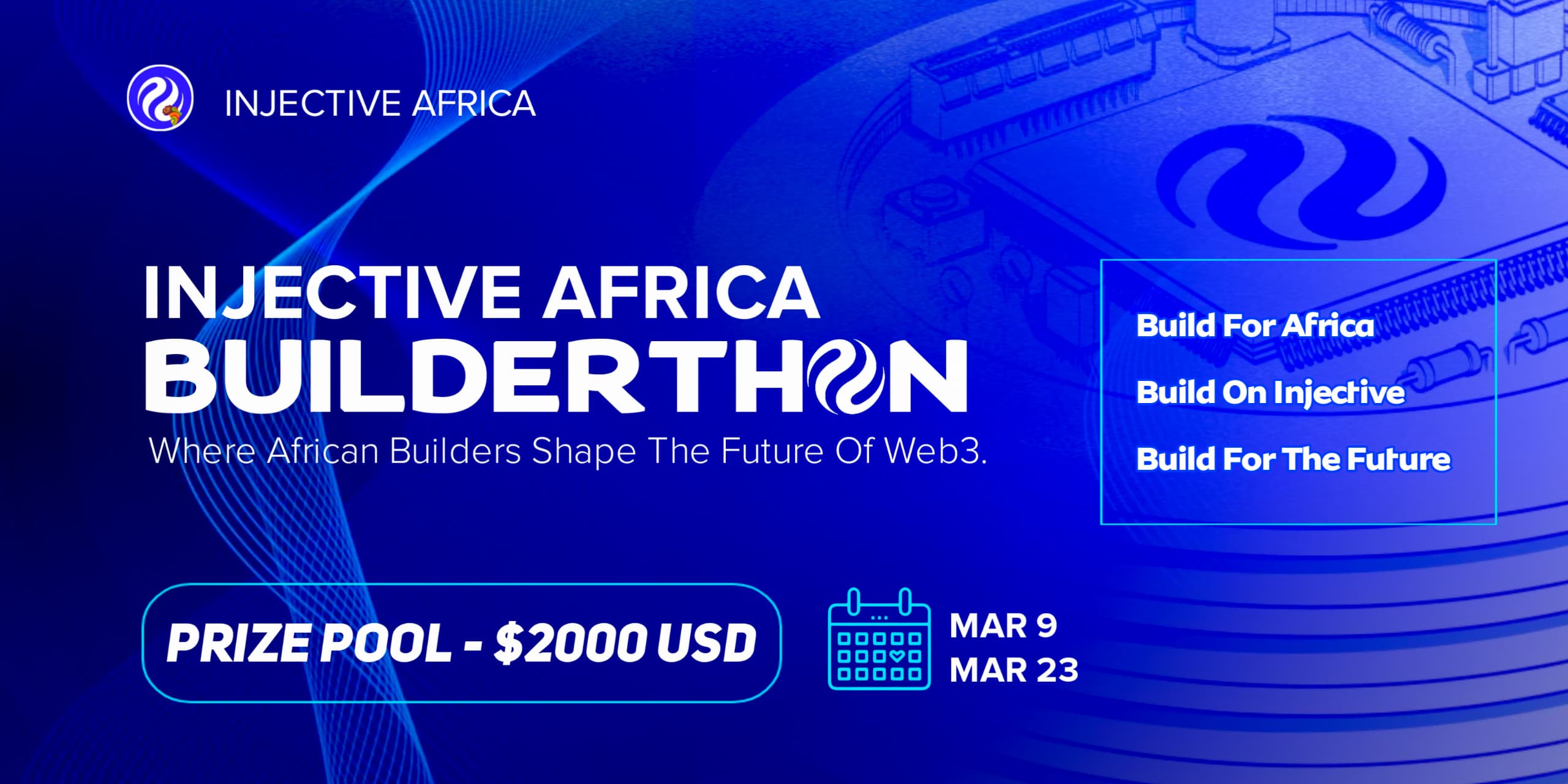 INJECTIVE AFRICA

INJECTIVE AFRICA
BUILDERTHON
Where African Builders Shape The Future Of Web3.

Build For Africa
Build On Injective
Build For The Future

PRIZE POOL - $2000 USD

MAR 9
MAR 23